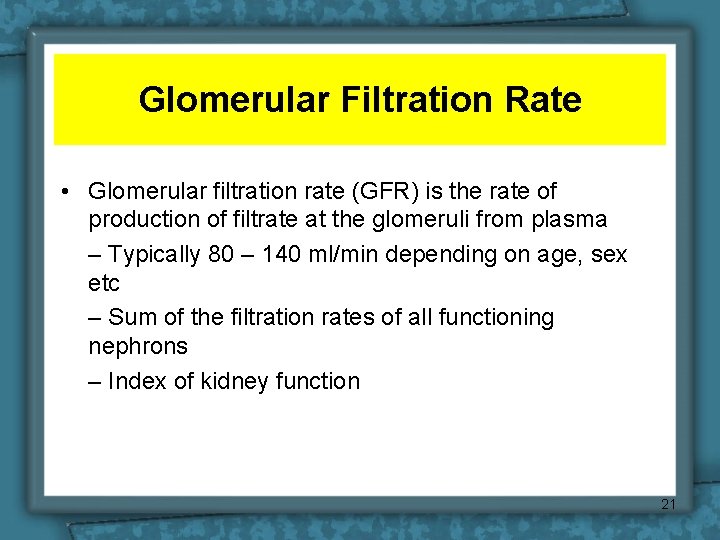 Glomerular Filtration Rate

• Glomerular filtration rate (GFR) is the rate of production of filtrate at the glomeruli from plasma

– Typically 80 – 140 ml/min depending on age, sex etc

– Sum of the filtration rates of all functioning nephrons

– Index of kidney function

21